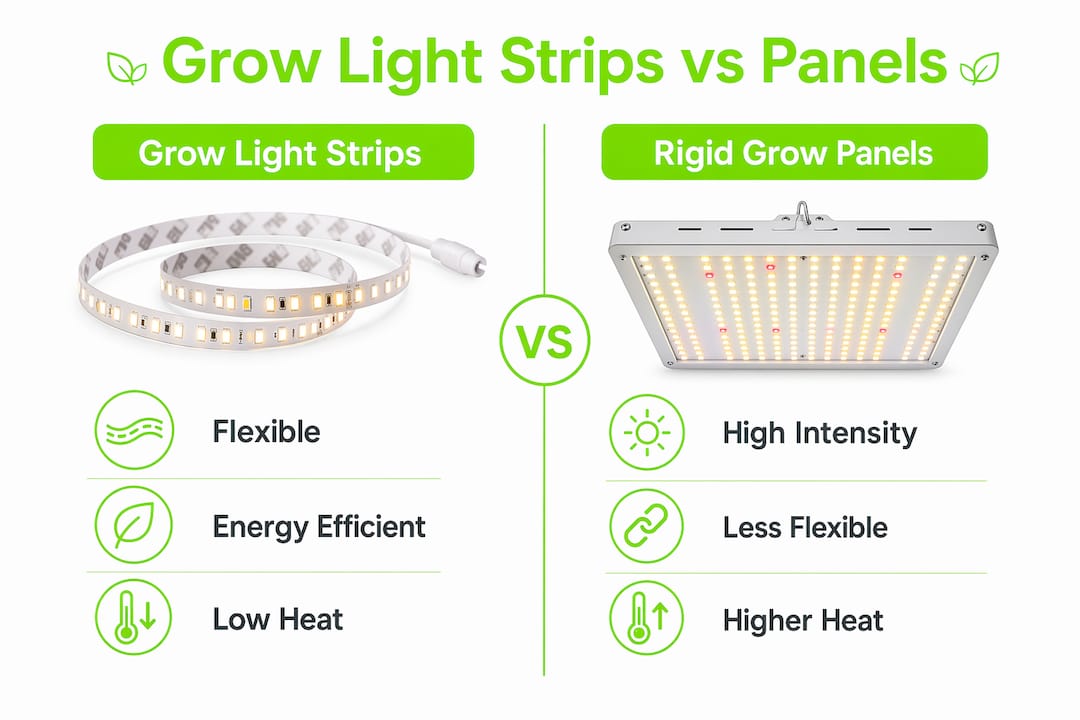 Grow Light Strips vs Panels

Grow Light Strips

Flexible

Energy Efficient

Low Heat

VS

Rigid Grow Panels

High Intensity

Less Flexible

Higher Heat